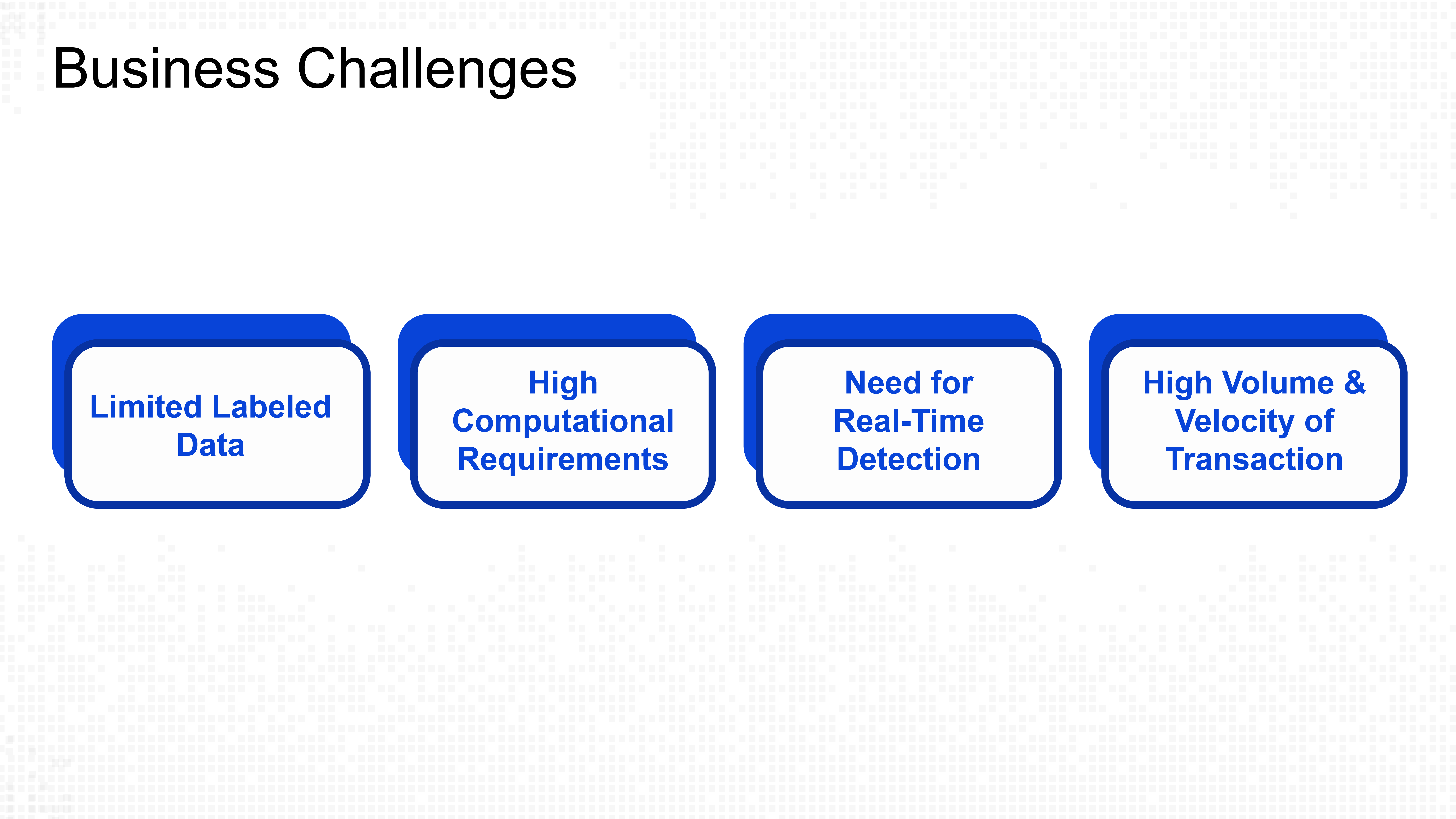 Business Challenges

Limited Labeled Data

High Computational Requirements

Need for Real-Time Detection

High Volume & Velocity of Transaction